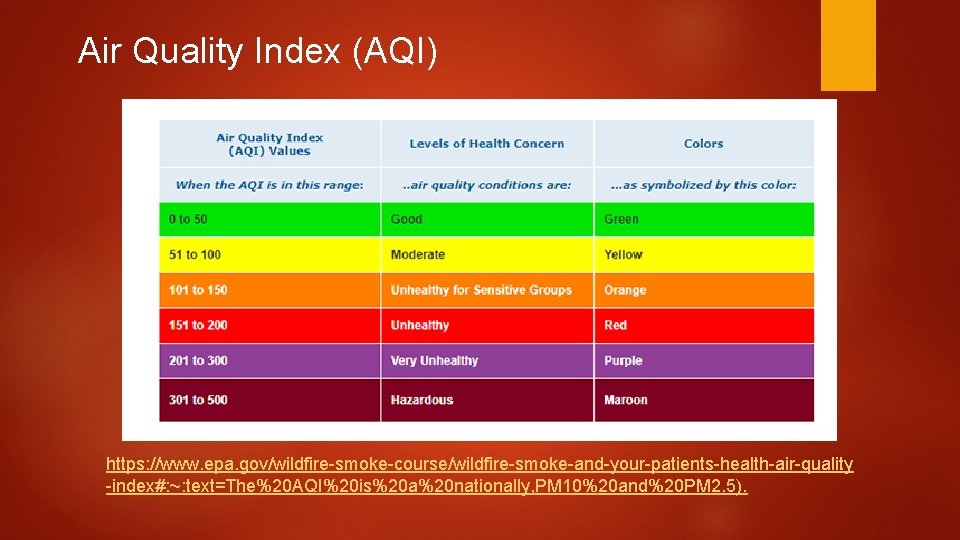 Air Quality Index (AQI)

| Air Quality Index (AQI) Values | Levels of Health Concern | Colors |
|---|---|---|
| When the AQI is in this range: | ..air quality conditions are: | ...as symbolized by this color: |
| 0 to 50 | Good | Green |
| 51 to 100 | Moderate | Yellow |
| 101 to 150 | Unhealthy for Sensitive Groups | Orange |
| 151 to 200 | Unhealthy | Red |
| 201 to 300 | Very Unhealthy | Purple |
| 301 to 500 | Hazardous | Maroon |

https://www.epa.gov/wildfire-smoke-course/wildfire-smoke-and-your-patients-health-air-quality-index#:~:text=The%20AQI%20is%20a%20nationally,PM10%20and%20PM2.5).